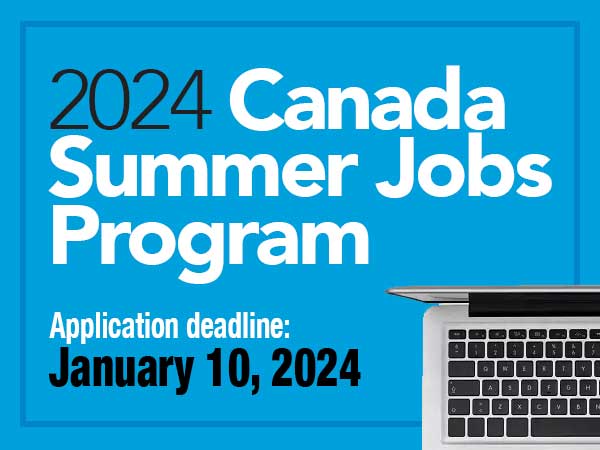 2024 Canada Summer Jobs Program

Application deadline:
January 10, 2024